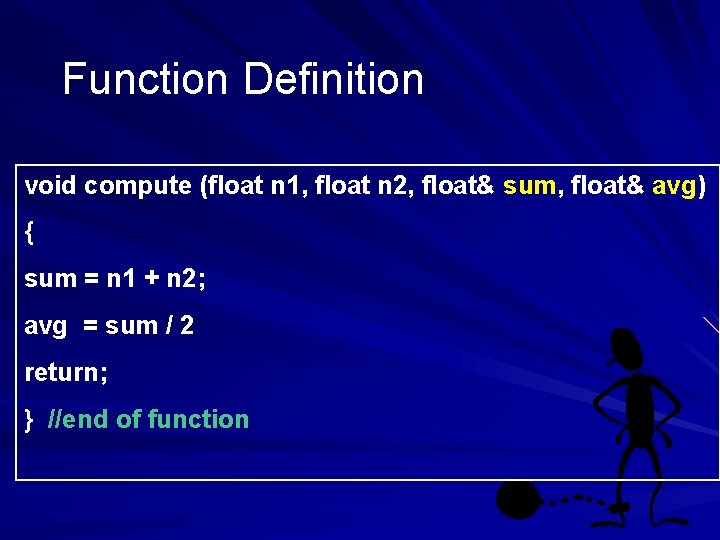 Function Definition

void compute (float n1, float n2, float& sum, float& avg)

{

sum = n1 + n2;

avg = sum / 2

return;

} //end of function